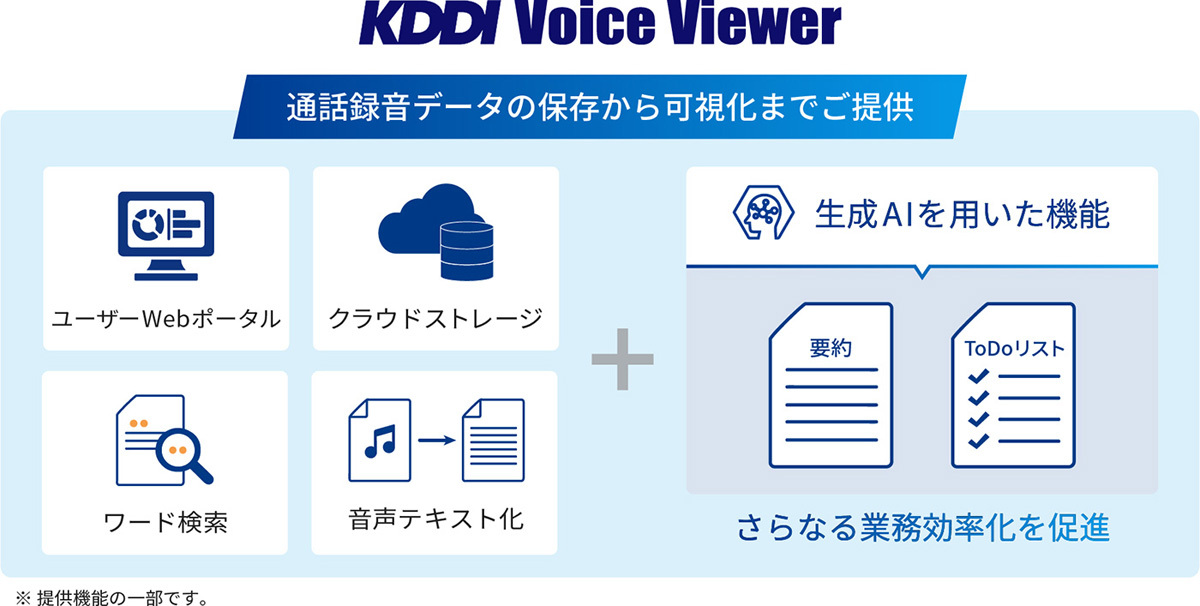 KDDI Voice Viewer

通話録音データの保存から可視化までご提供

ユーザーWebポータル

クラウドストレージ

ワード検索

音声テキスト化

＋

生成AIを用いた機能

要約

ToDoリスト

さらなる業務効率化を促進

※ 提供機能の一部です。